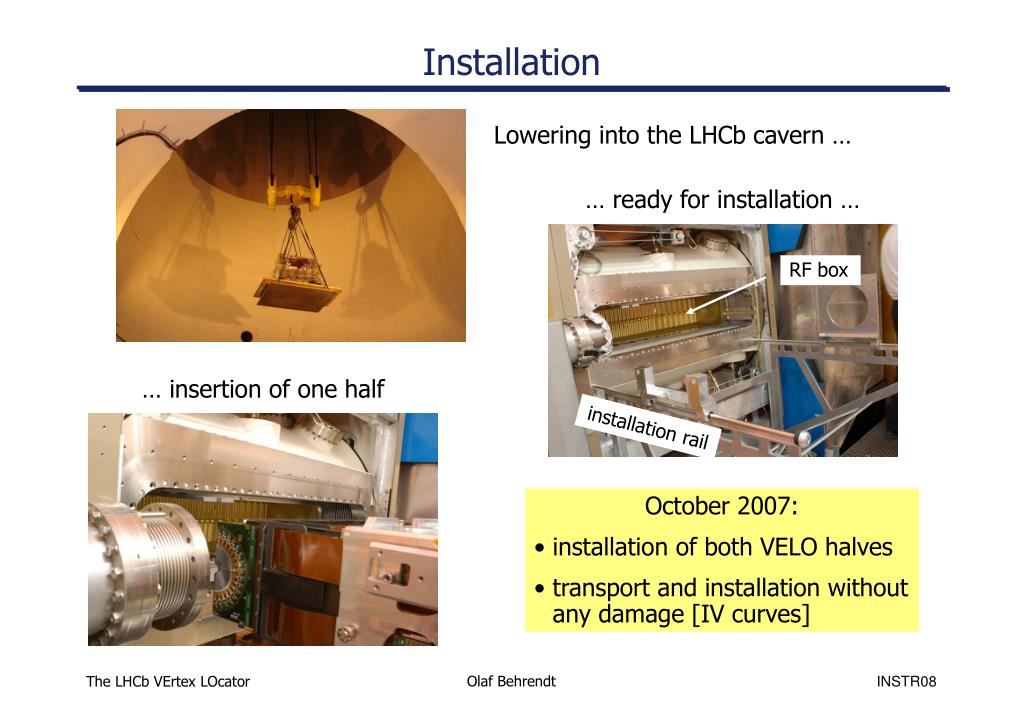 Installation

Lowering into the LHCb cavern …

… ready for installation …

RF box

installation rail

… insertion of one half

October 2007:

• installation of both VELO halves

• transport and installation without any damage [IV curves]

The LHCb VErtex LOcator

Olaf Behrendt

INSTR08